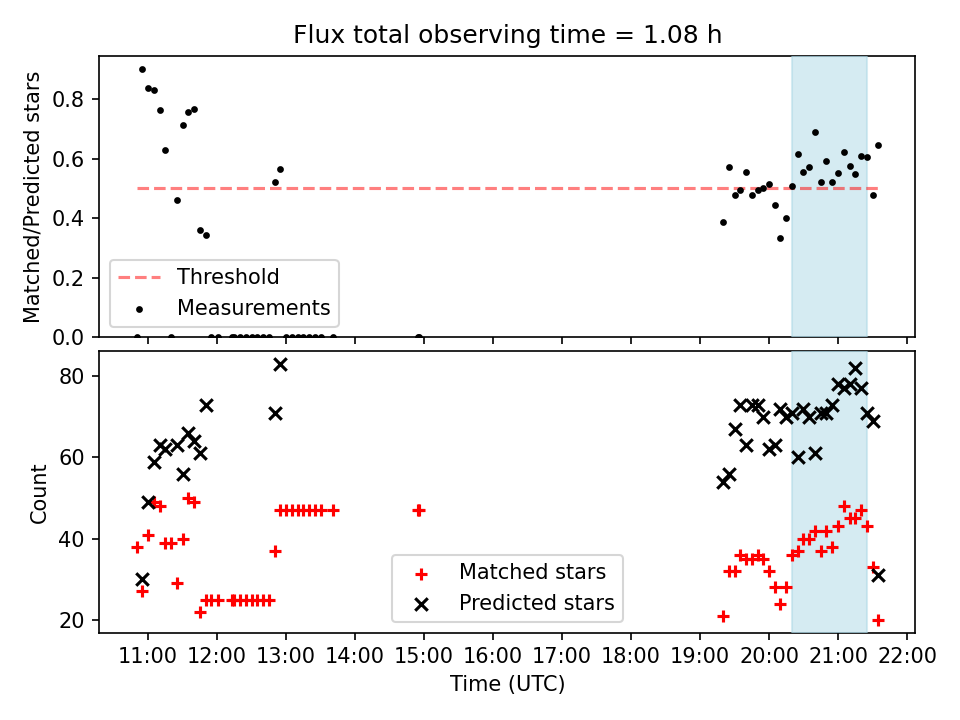 Flux total observing time = 1.08 h

Matched/Predicted stars

0.8
0.6
0.4
0.2
0.0

Threshold
Measurements

Count

80
60
40
20

Matched stars
Predicted stars

11:00 12:00 13:00 14:00 15:00 16:00 17:00 18:00 19:00 20:00 21:00 22:00

Time (UTC)